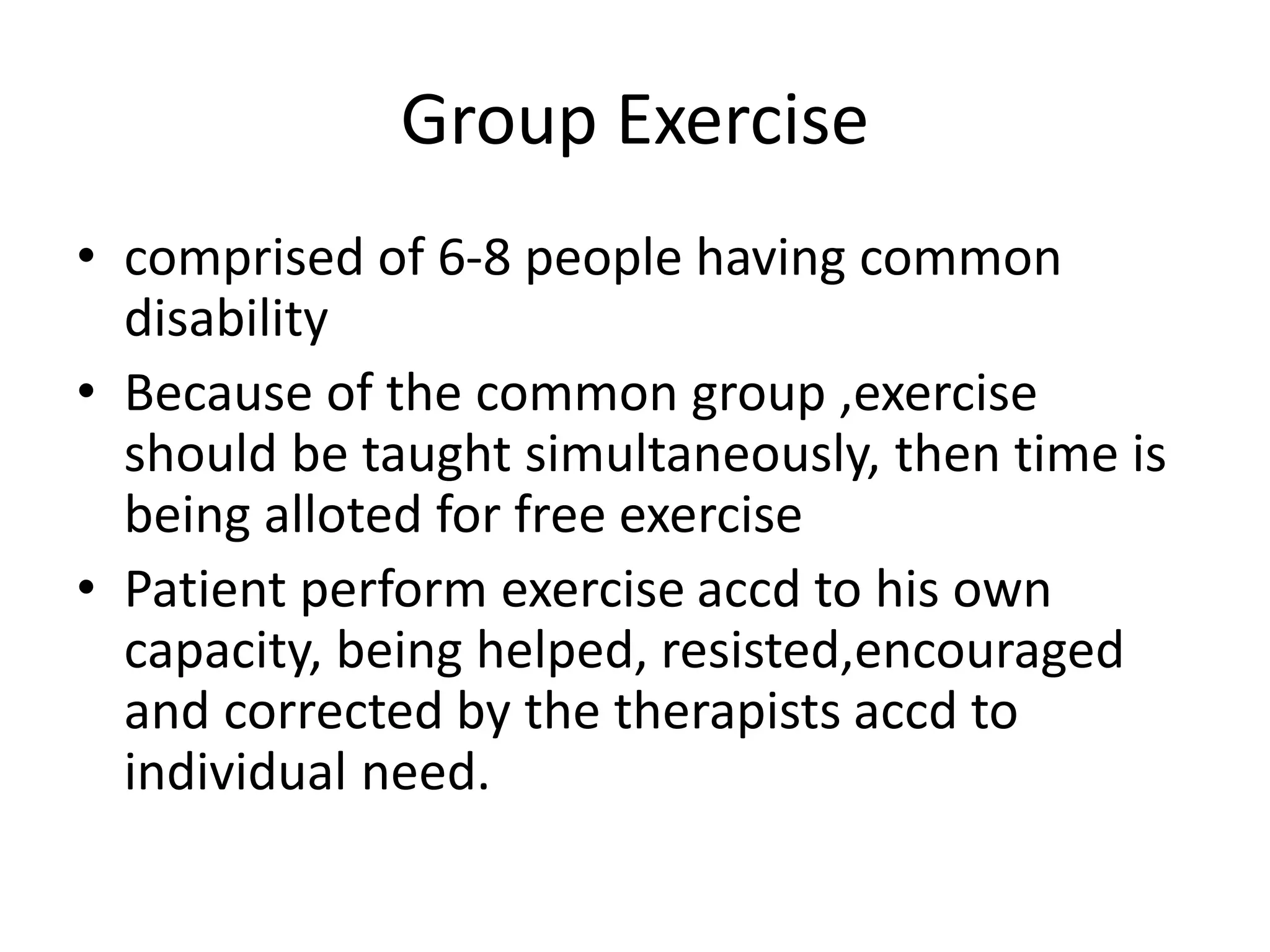 Group Exercise

• comprised of 6-8 people having common disability
• Because of the common group ,exercise should be taught simultaneously, then time is being alloted for free exercise
• Patient perform exercise accd to his own capacity, being helped, resisted,encouraged and corrected by the therapists accd to individual need.